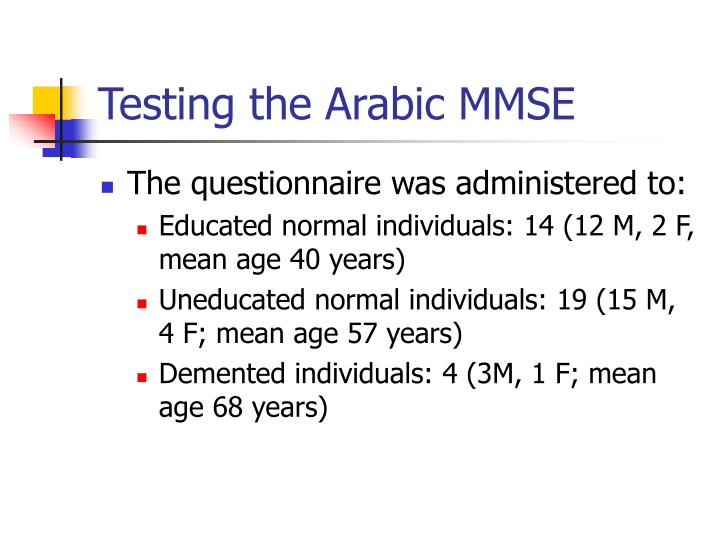 Testing the Arabic MMSE

The questionnaire was administered to:

Educated normal individuals: 14 (12 M, 2 F, mean age 40 years)

Uneducated normal individuals: 19 (15 M, 4 F; mean age 57 years)

Demented individuals: 4 (3M, 1 F; mean age 68 years)